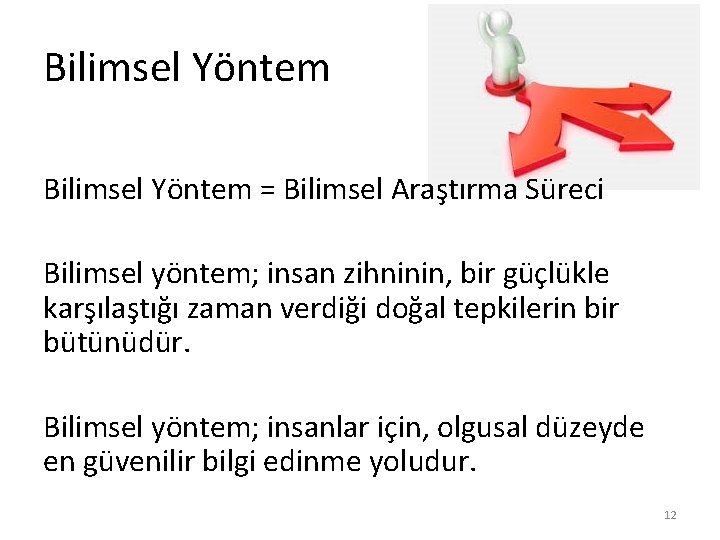 Bilimsel Yöntem

Bilimsel Yöntem = Bilimsel Araştırma Süreci

Bilimsel yöntem; insan zihninin, bir güçlükle karşılaştığı zaman verdiği doğal tepkilerin bir bütünüdür.

Bilimsel yöntem; insanlar için, olgusal düzeyde en güvenilir bilgi edinme yoludur.

12